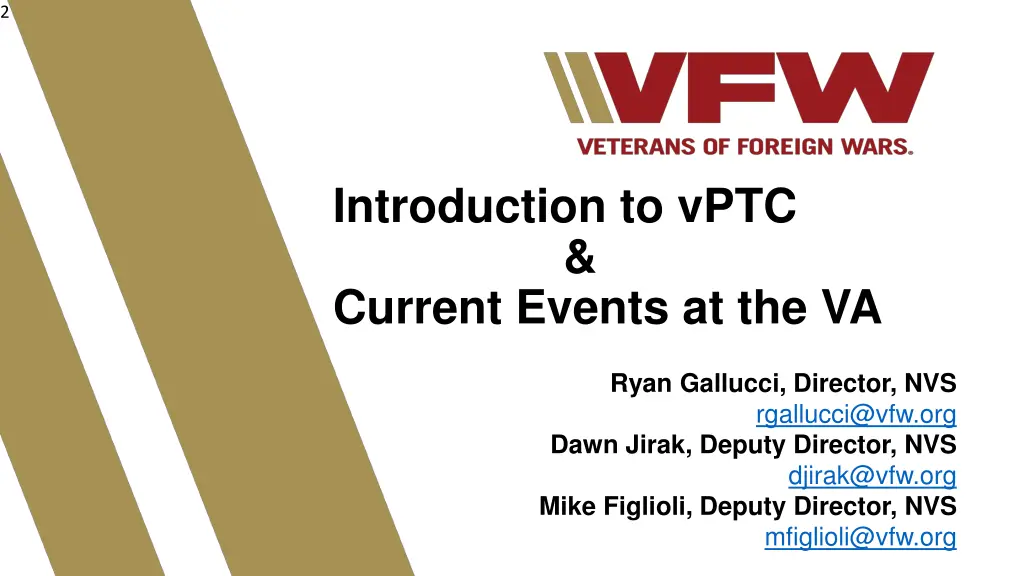 2

VFW
VETERANS OF FOREIGN WARS.

Introduction to vPTC
&
Current Events at the VA

Ryan Gallucci, Director, NVS
rgallucci@vfw.org
Dawn Jirak, Deputy Director, NVS
djirak@vfw.org
Mike Figlioli, Deputy Director, NVS
mfiglioli@vfw.org